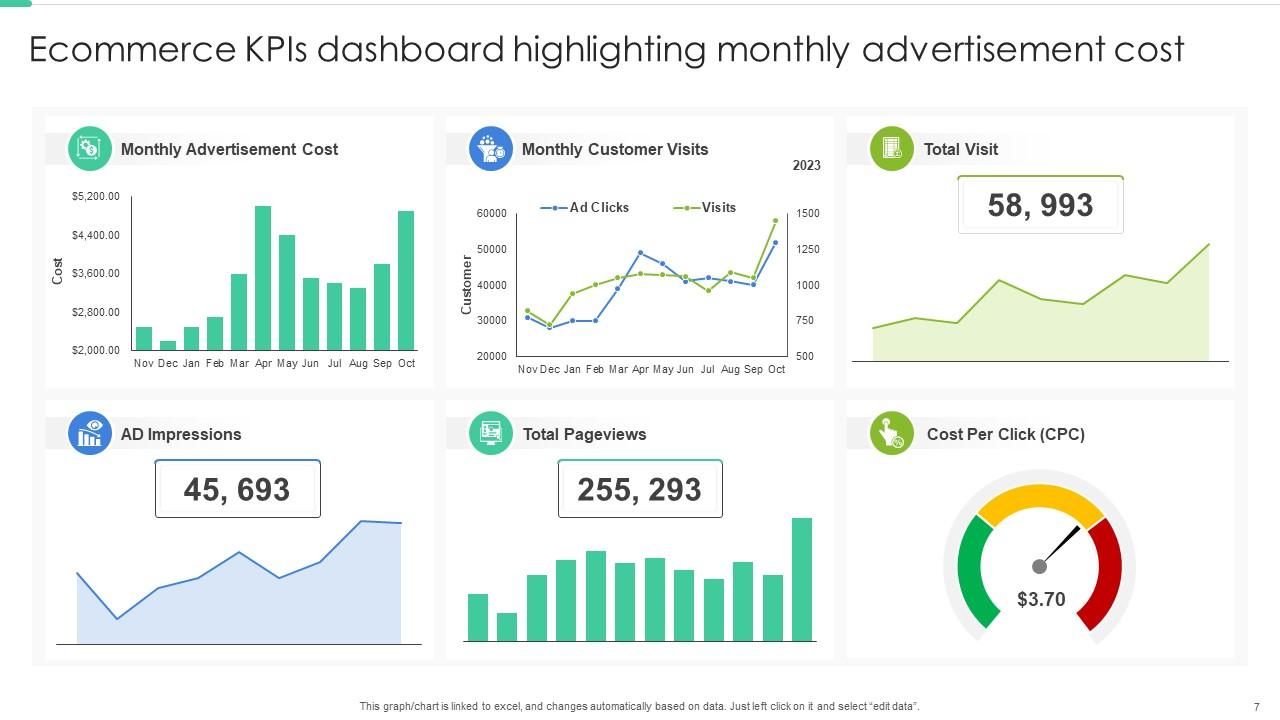 Ecommerce KPIs dashboard highlighting monthly advertisement cost

Monthly Advertisement Cost

Cost

$5,200.00
$4,400.00
$3,600.00
$2,800.00
$2,000.00

Nov Dec Jan Feb Mar Apr May Jun Jul Aug Sep Oct

Monthly Customer Visits

2023

Ad Clicks Visits

Customer

60000
50000
40000
30000
20000

1500
1250
1000
750
500

Nov Dec Jan Feb Mar Apr May Jun Jul Aug Sep Oct

Total Visit

58, 993

AD Impressions

45, 693

Total Pageviews

255, 293

Cost Per Click (CPC)

$3.70

This graph/chart is linked to excel, and changes automatically based on data. Just left click on it and select "edit data".

7